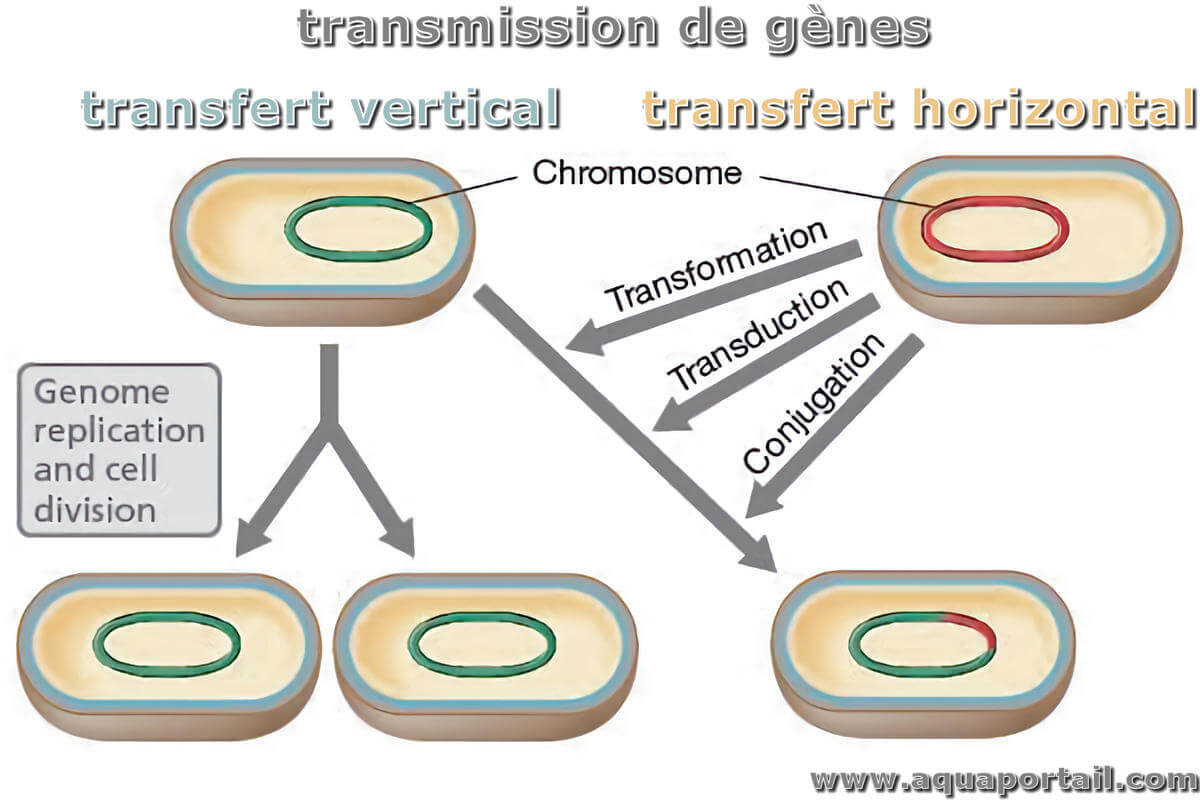 transmission de gènes

transfert vertical

transfert horizontal

Chromosome

Transformation

Transduction

Conjugation

Genome replication and cell division

www.aquaportail.com